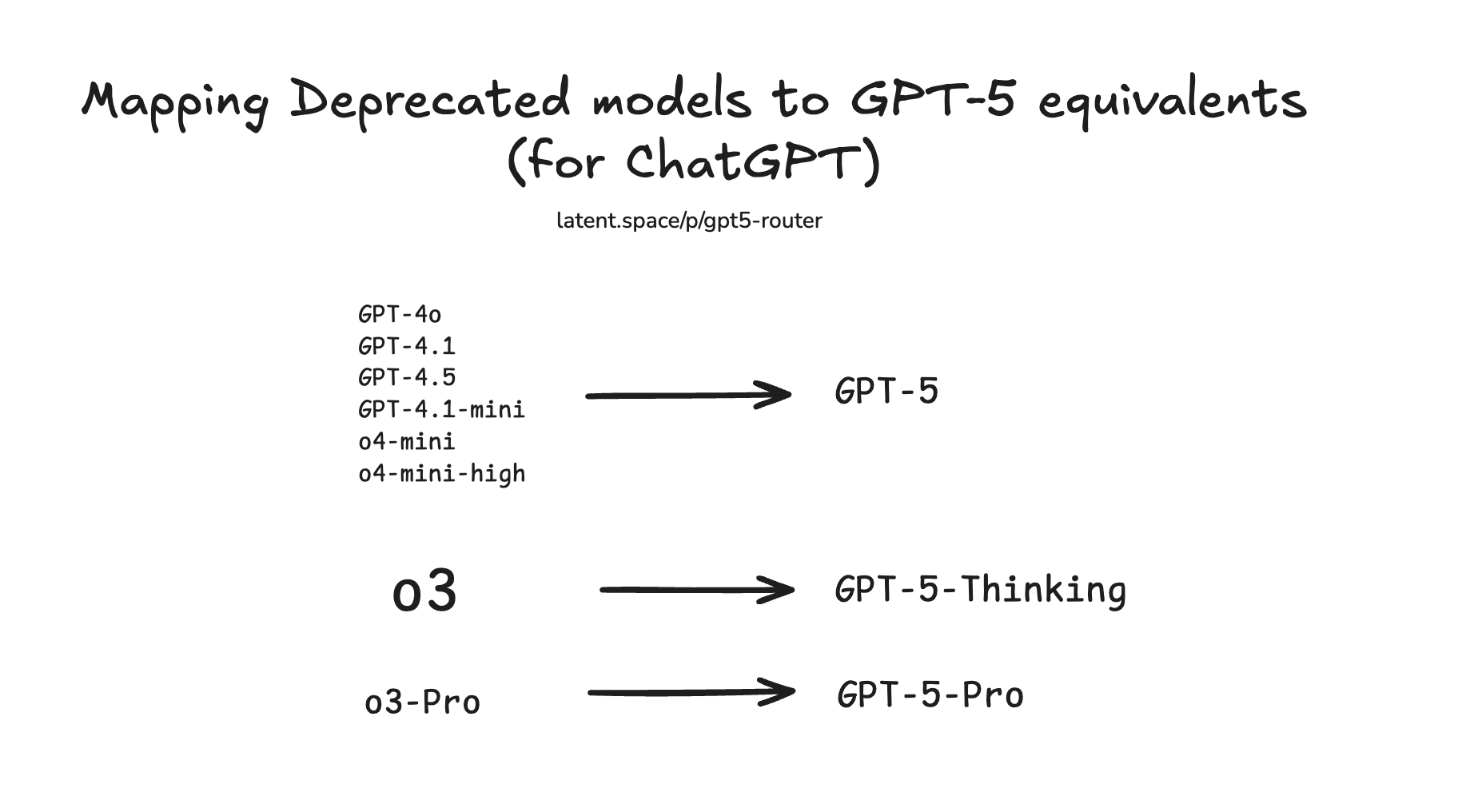 Mapping Deprecated models to GPT-5 equivalents (for ChatGPT)

latent.space/p/gpt5-router

GPT-4o
GPT-4.1
GPT-4.5
GPT-4.1-mini
o4-mini
o4-mini-high

GPT-5

o3

GPT-5-Thinking

o3-Pro

GPT-5-Pro